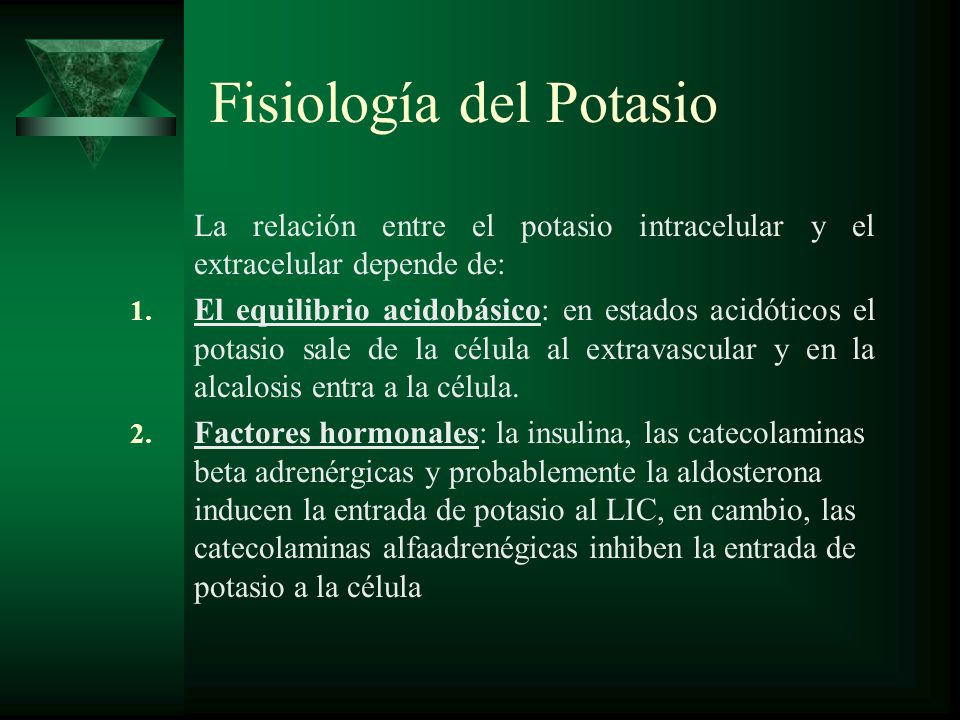 Fisiología del Potasio

La relación entre el potasio intracelular y el extracelular depende de:

1. El equilibrio acidobásico: en estados acidóticos el potasio sale de la célula al extravascular y en la alcalosis entra a la célula.

2. Factores hormonales: la insulina, las catecolaminas beta adrenérgicas y probablemente la aldosterona inducen la entrada de potasio al LIC, en cambio, las catecolaminas alfaadrenégicas inhiben la entrada de potasio a la célula